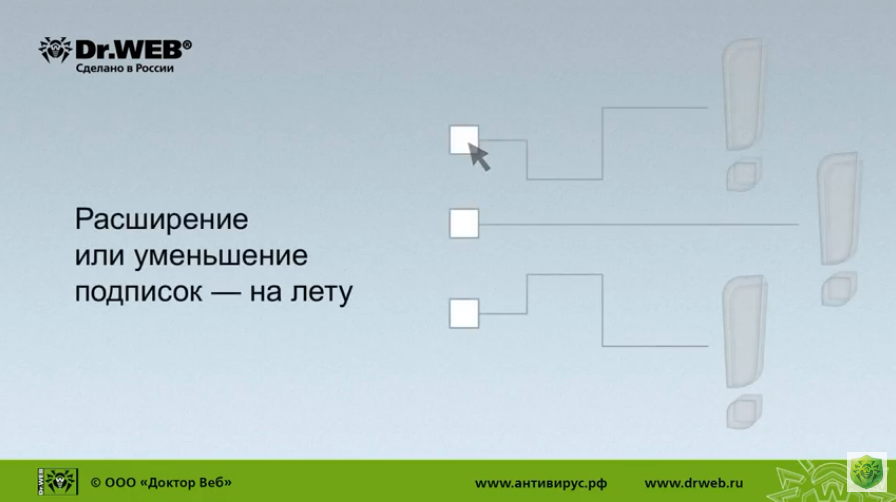 Dr.WEB®
Сделано в России

Расширение
или уменьшение
подписок — на лету

© ООО «Доктор Веб»

www.антивирус.рф

www.drweb.ru